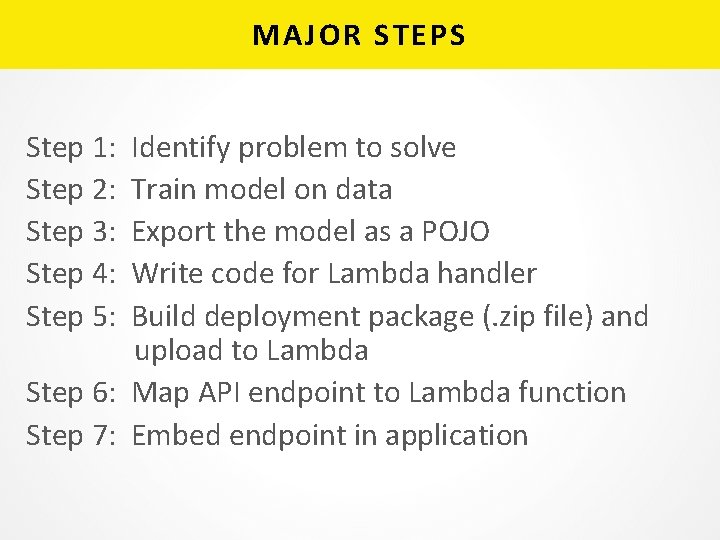 MAJOR STEPS

Step 1: Identify problem to solve
Step 2: Train model on data
Step 3: Export the model as a POJO
Step 4: Write code for Lambda handler
Step 5: Build deployment package (.zip file) and upload to Lambda
Step 6: Map API endpoint to Lambda function
Step 7: Embed endpoint in application